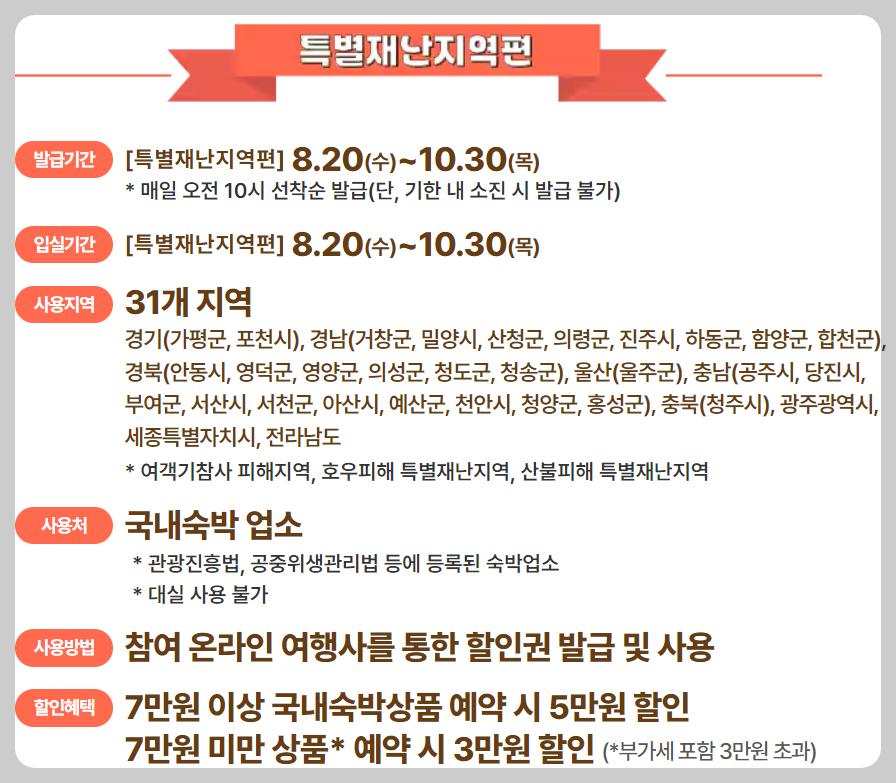 특별재난지역편

발급기간 [특별재난지역편] 8.20(수)~10.30(목)
* 매일 오전 10시 선착순 발급(단, 기한 내 소진 시 발급 불가)

입실기간 [특별재난지역편] 8.20(수)~10.30(목)

사용지역 31개 지역
경기(가평군, 포천시), 경남(거창군, 밀양시, 산청군, 의령군, 진주시, 하동군, 함양군, 합천군), 경북(안동시, 영덕군, 영양군, 의성군, 청도군, 청송군), 울산(울주군), 충남(공주시, 당진시, 부여군, 서산시, 서천군, 아산시, 예산군, 천안시, 청양군, 홍성군), 충북(청주시), 광주광역시, 세종특별자치시, 전라남도
* 여객기참사 피해지역, 호우피해 특별재난지역, 산불피해 특별재난지역

사용처 국내숙박 업소
* 관광진흥법, 공중위생관리법 등에 등록된 숙박업소
* 대실 사용 불가

사용방법 참여 온라인 여행사를 통한 할인권 발급 및 사용

할인혜택 7만원 이상 국내숙박상품 예약 시 5만원 할인
7만원 미만 상품* 예약 시 3만원 할인 (*부가세 포함 3만원 초과)